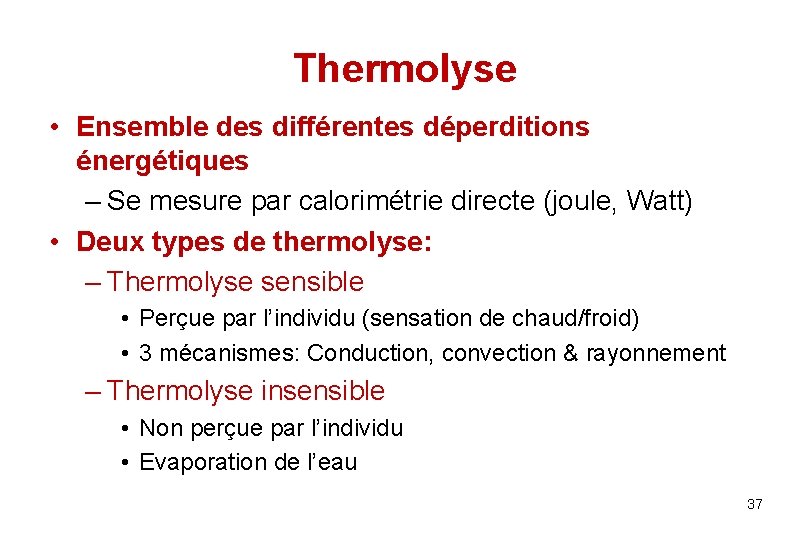 Thermolyse

• Ensemble des différentes déperditions énergétiques

– Se mesure par calorimétrie directe (joule, Watt)

• Deux types de thermolyse:

– Thermolyse sensible

• Perçue par l'individu (sensation de chaud/froid)

• 3 mécanismes: Conduction, convection & rayonnement

– Thermolyse insensible

• Non perçue par l'individu

• Evaporation de l'eau

37